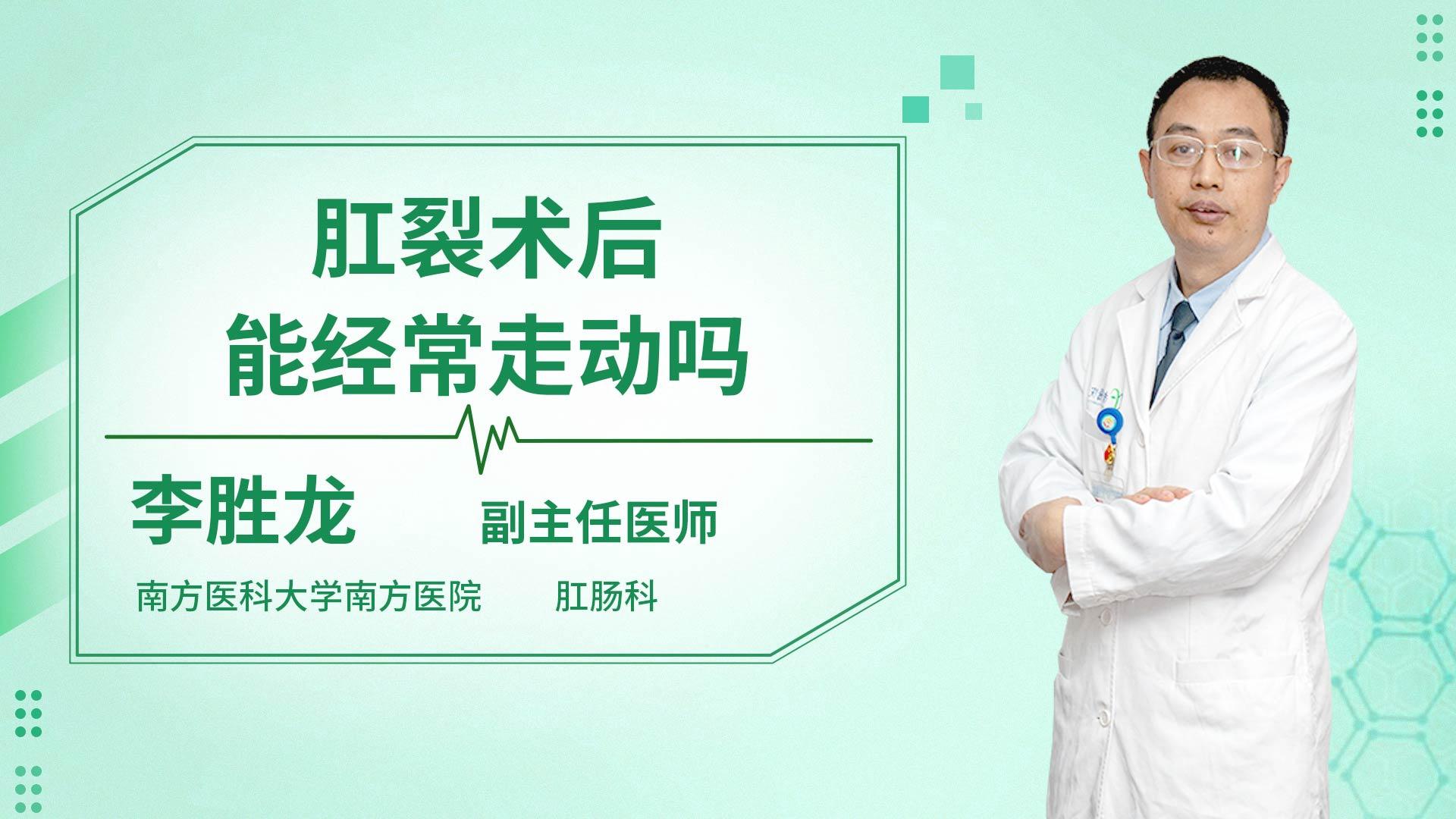 肛裂术后
能经常走动吗

李胜龙 副主任医师

南方医科大学南方医院 肛肠科